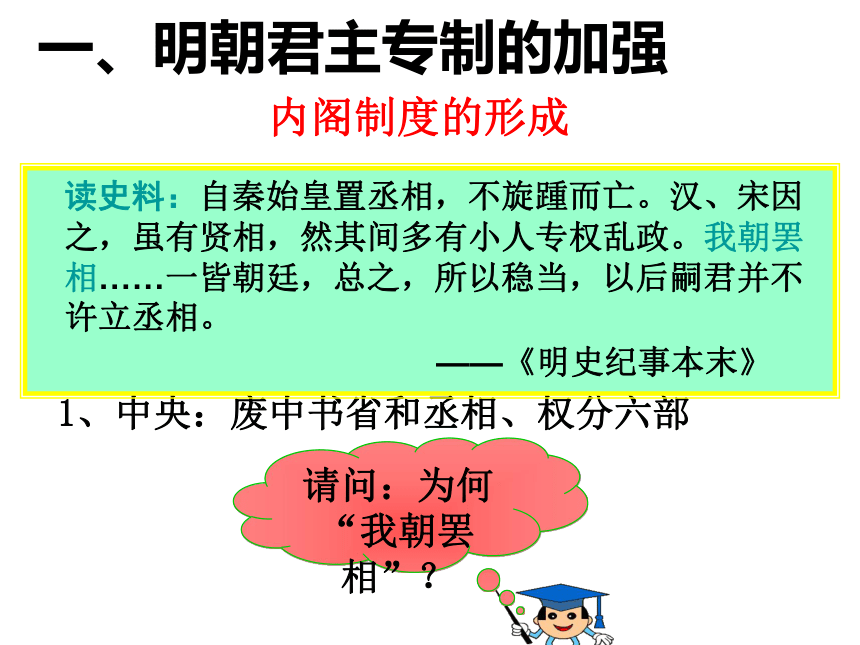 一、明朝君主专制的加强

内阁制度的形成

读史料：自秦始皇置丞相，不旋踵而亡。汉、宋因之，虽有贤相，然其间多有小人专权乱政。我朝罢相……一皆朝廷，总之，所以稳当，以后嗣君并不许立丞相。

——《明史纪事本末》

1、中央：废中书省和丞相、权分六部

请问：为何“我朝罢相”？